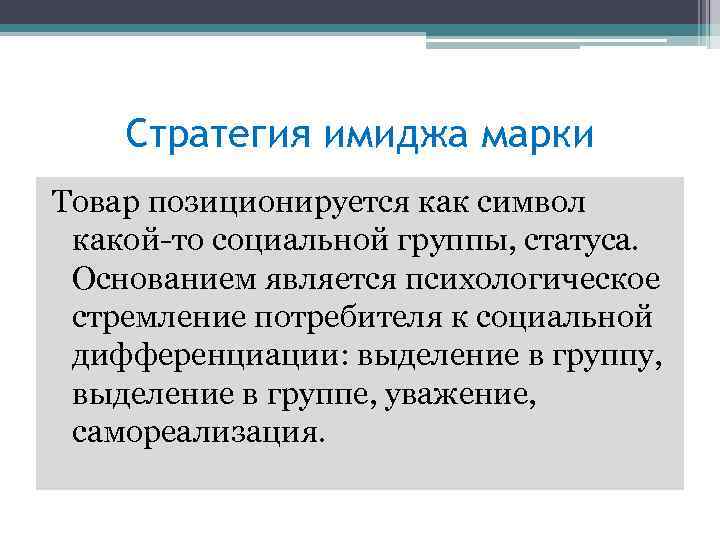 Стратегия имиджа марки

Товар позиционируется как символ какой-то социальной группы, статуса. Основанием является психологическое стремление потребителя к социальной дифференциации: выделение в группу, выделение в группе, уважение, самореализация.